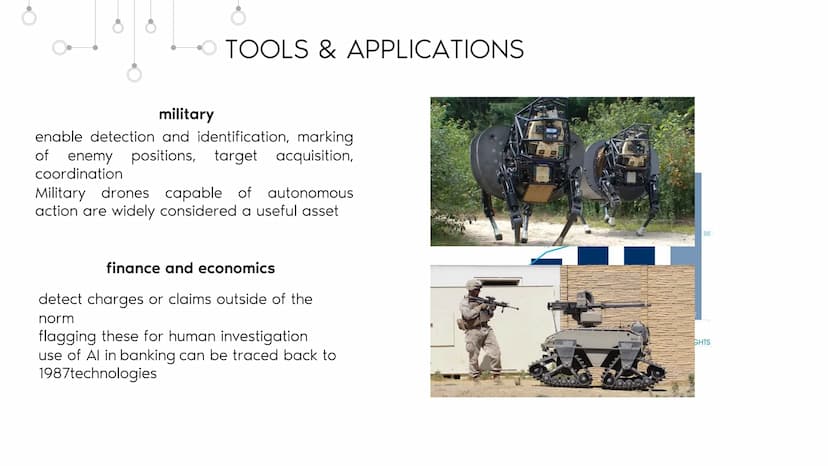 TOOLS & APPLICATIONS

military

enable detection and identification, marking of enemy positions, target acquisition, coordination

Military drones capable of autonomous action are widely considered a useful asset

finance and economics

detect charges or claims outside of the norm

flagging these for human investigation

use of AI in banking can be traced back to 1987technologies